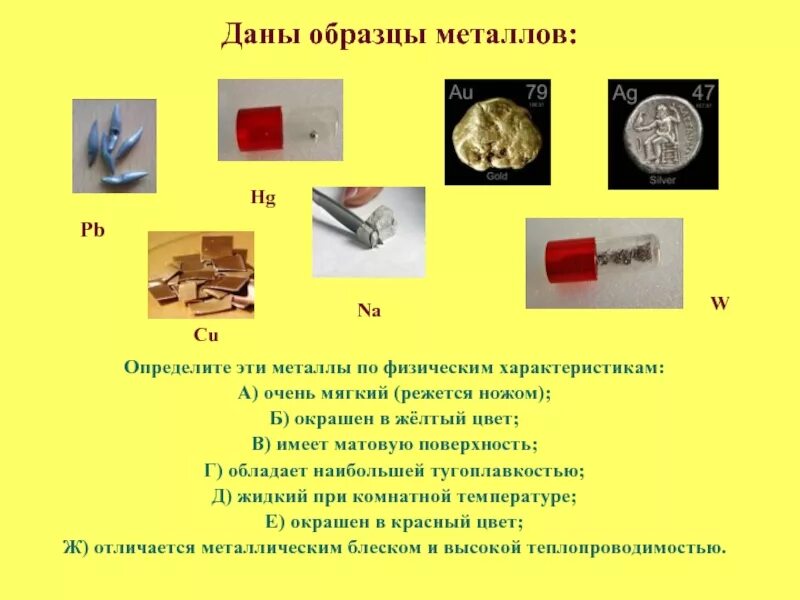 Даны образцы металлов:

Au 79
Gold

Ag 47
Silver

Hg

Pb

Na

W

Cu

Определите эти металлы по физическим характеристикам:
А) очень мягкий (режется ножом);
Б) окрашен в жёлтый цвет;
В) имеет матовую поверхность;
Г) обладает наибольшей тугоплавкостью;
Д) жидкий при комнатной температуре;
Е) окрашен в красный цвет;
Ж) отличается металлическим блеском и высокой теплопроводимостью.